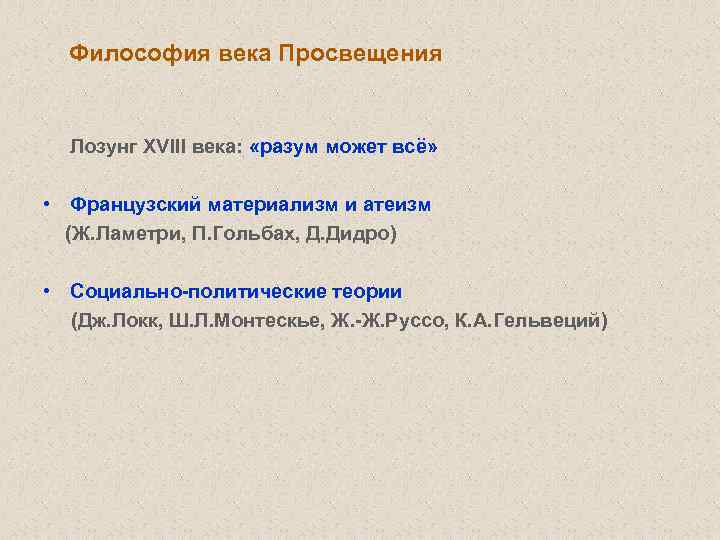 Философия века Просвещения

Лозунг XVIII века: «разум может всё»

• Французский материализм и атеизм
(Ж.Ламетри, П.Гольбах, Д.Дидро)

• Социально-политические теории
(Дж.Локк, Ш.Л.Монтескье, Ж.-Ж.Руссо, К.А.Гельвеций)